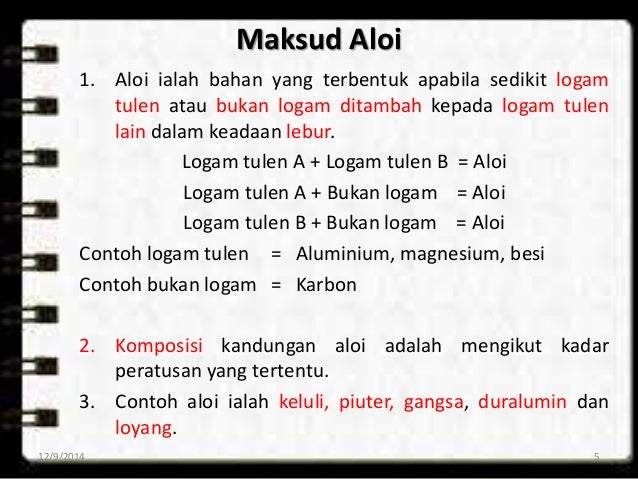 Maksud Aloi

1. Aloi ialah bahan yang terbentuk apabila sedikit logam tulen atau bukan logam ditambah kepada logam tulen lain dalam keadaan lebur.

Logam tulen A + Logam tulen B = Aloi

Logam tulen A + Bukan logam = Aloi

Logam tulen B + Bukan logam = Aloi

Contoh logam tulen = Aluminium, magnesium, besi

Contoh bukan logam = Karbon

2. Komposisi kandungan aloi adalah mengikut kadar peratusan yang tertentu.

3. Contoh aloi ialah keluli, piuter, gangsa, duralumin dan loyang.

12/9/2014

5